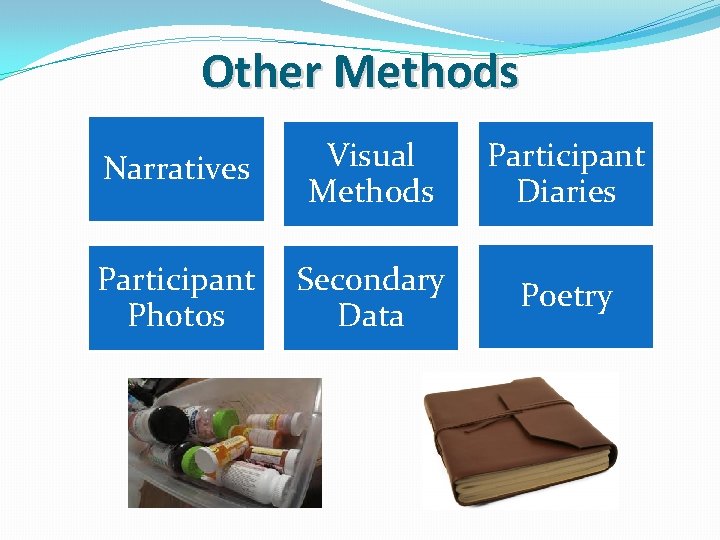 Other Methods

Narratives

Visual Methods

Participant Diaries

Participant Photos

Secondary Data

Poetry